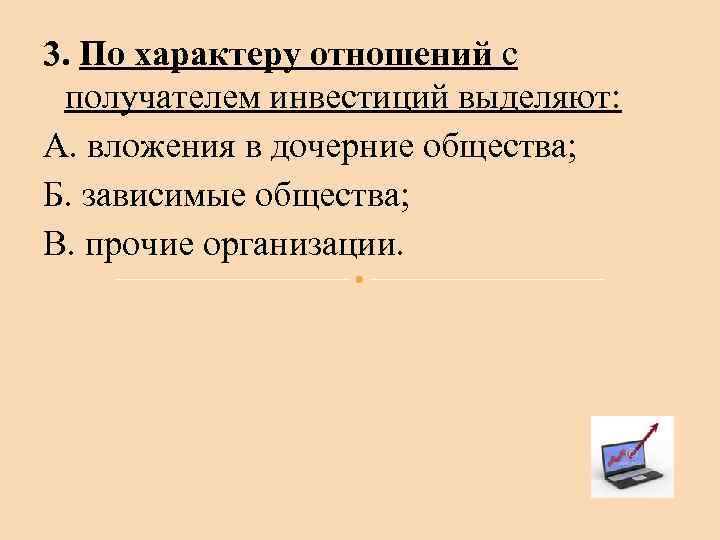 3. По характеру отношений с получателем инвестиций выделяют:

А. вложения в дочерние общества;

Б. зависимые общества;

В. прочие организации.